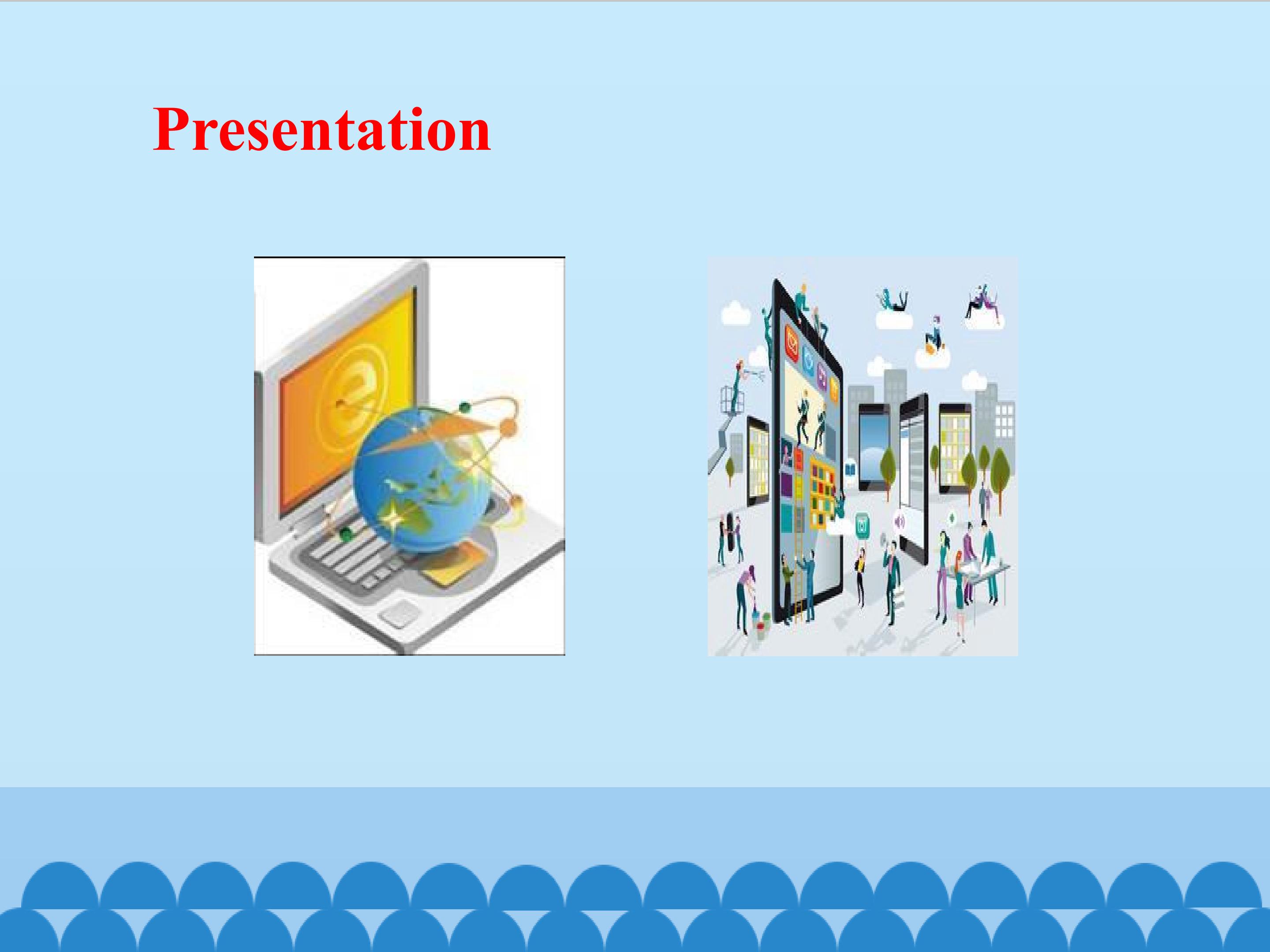 Presentation